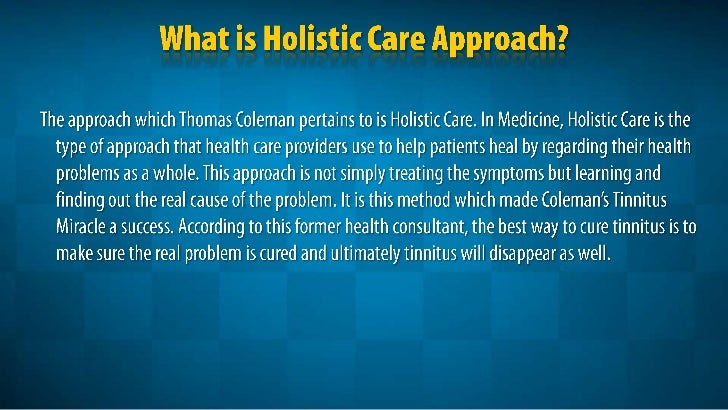 What is Holistic Care Approach?

The approach which Thomas Coleman pertains to is Holistic Care. In Medicine, Holistic Care is the type of approach that health care providers use to help patients heal by regarding their health problems as a whole. This approach is not simply treating the symptoms but learning and finding out the real cause of the problem. It is this method which made Coleman's Tinnitus Miracle a success. According to this former health consultant, the best way to cure tinnitus is to make sure the real problem is cured and ultimately tinnitus will disappear as well.